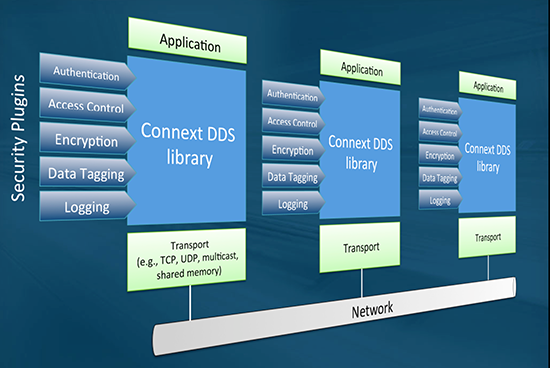 Security Plugins

Application

Authentication

Access Control

Encryption

Data Tagging

Logging

Connext DDS library

Transport (e.g., TCP, UDP, multicast, shared memory)

Application

Authentication

Access Control

Encryption

Data Tagging

Logging

Connext DDS library

Transport

Application

Authentication

Access Control

Encryption

Data Tagging

Logging

Connext DDS library

Transport

Network